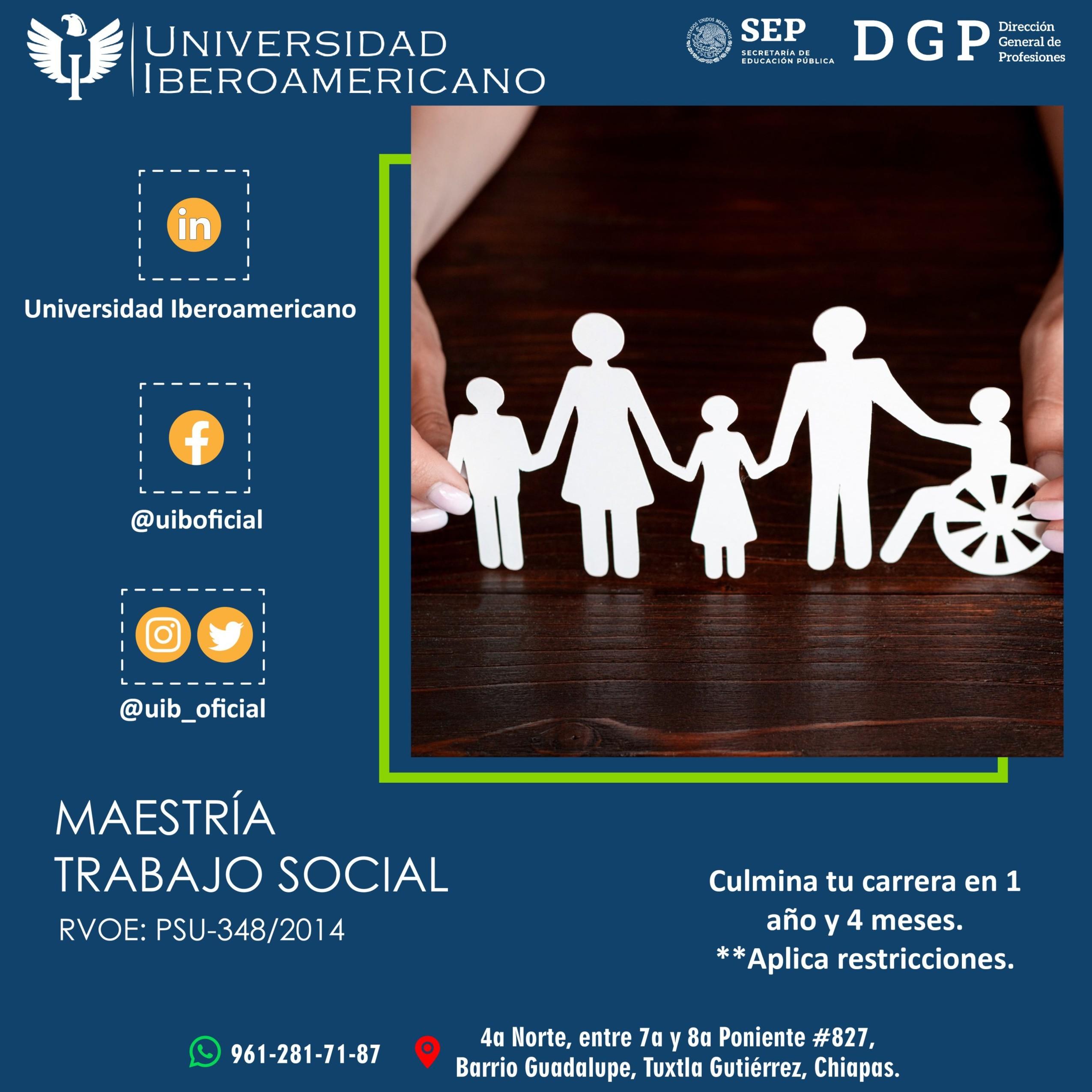 UNIVERSIDAD IBEROAMERICANO

ESTADOS UNIDOS MEXICANOS SEP SECRETARÍA DE EDUCACIÓN PÚBLICA

DGP Dirección General de Profesiones

in
Universidad Iberoamericano

@uiboficial

@uib_oficial

MAESTRÍA
TRABAJO SOCIAL
RVOE: PSU-348/2014

Culmina tu carrera en 1 año y 4 meses.
**Aplica restricciones.

961-281-71-87

4a Norte, entre 7a y 8a Poniente #827,
Barrio Guadalupe, Tuxtla Gutiérrez, Chiapas.